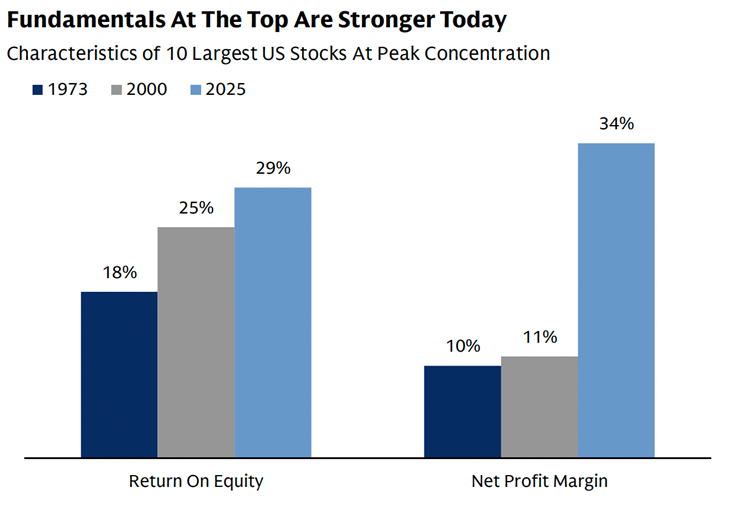 Fundamentals At The Top Are Stronger Today

Characteristics of 10 Largest US Stocks At Peak Concentration

1973 2000 2025

18%
25%
29%
10%
11%
34%

Return On Equity
Net Profit Margin